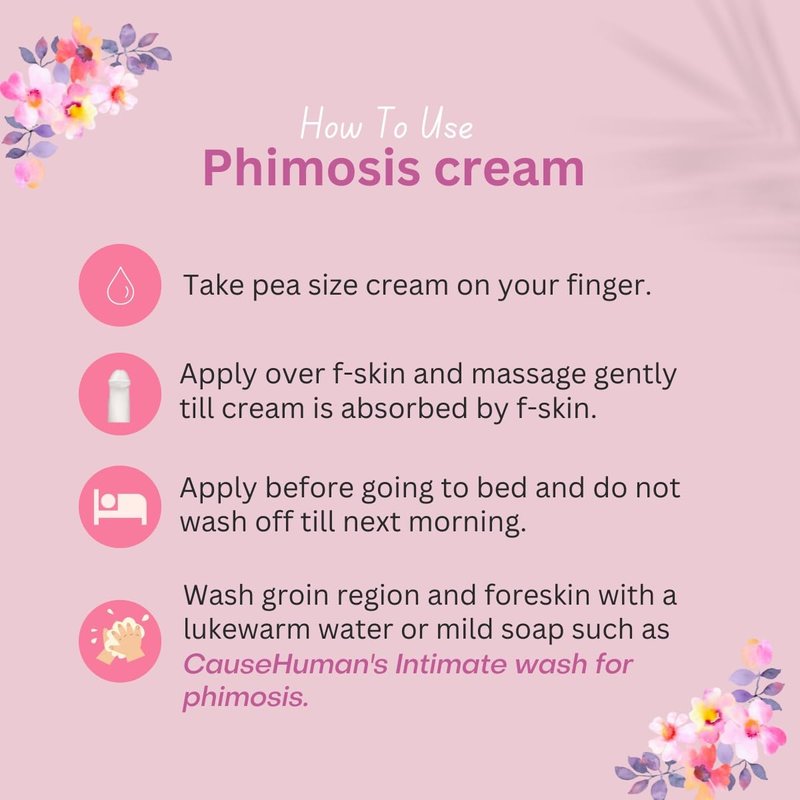 How To Use
Phimosis cream

Take pea size cream on your finger.

Apply over f-skin and massage gently till cream is absorbed by f-skin.

Apply before going to bed and do not wash off till next morning.

Wash groin region and foreskin with a lukewarm water or mild soap such as CauseHuman's Intimate wash for phimosis.